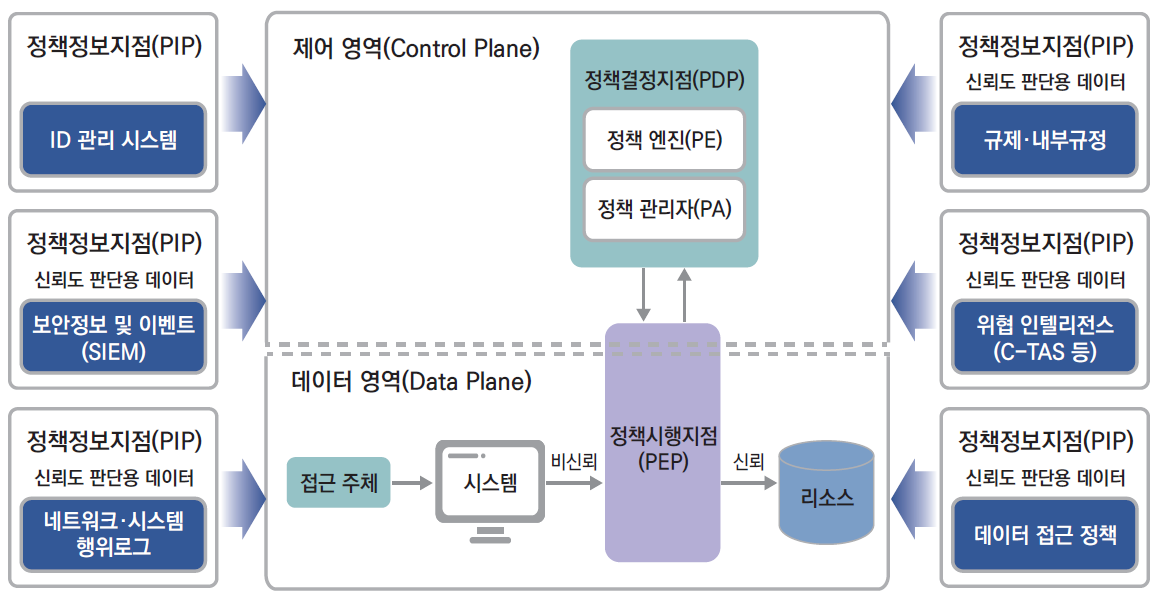 정책정보지점(PIP)

ID 관리 시스템

정책정보지점(PIP)
신뢰도 판단용 데이터

보안정보 및 이벤트 (SIEM)

정책정보지점(PIP)
신뢰도 판단용 데이터

네트워크·시스템 행위로그

제어 영역(Control Plane)

정책결정지점(PDP)

정책 엔진(PE)

정책 관리자(PA)

데이터 영역(Data Plane)

접근 주체

시스템

비신뢰

정책시행지점 (PEP)

신뢰

리소스

정책정보지점(PIP)
신뢰도 판단용 데이터

규제·내부규정

정책정보지점(PIP)
신뢰도 판단용 데이터

위협 인텔리전스 (C-TAS 등)

정책정보지점(PIP)
신뢰도 판단용 데이터

데이터 접근 정책